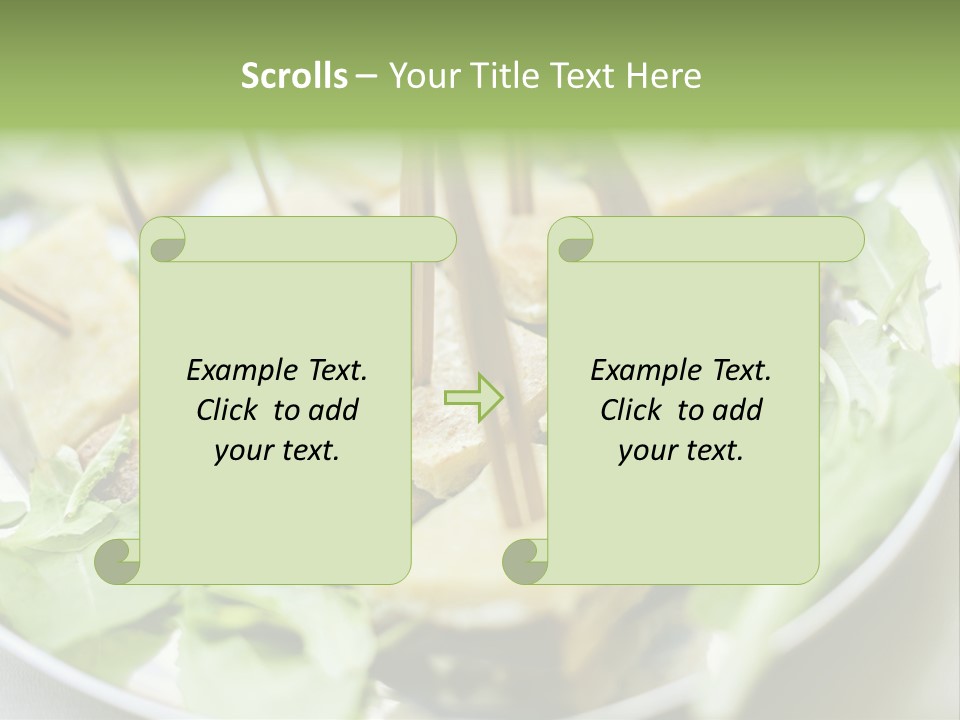 Scrolls – Your Title Text Here

Example Text. Click to add your text.

Example Text. Click to add your text.